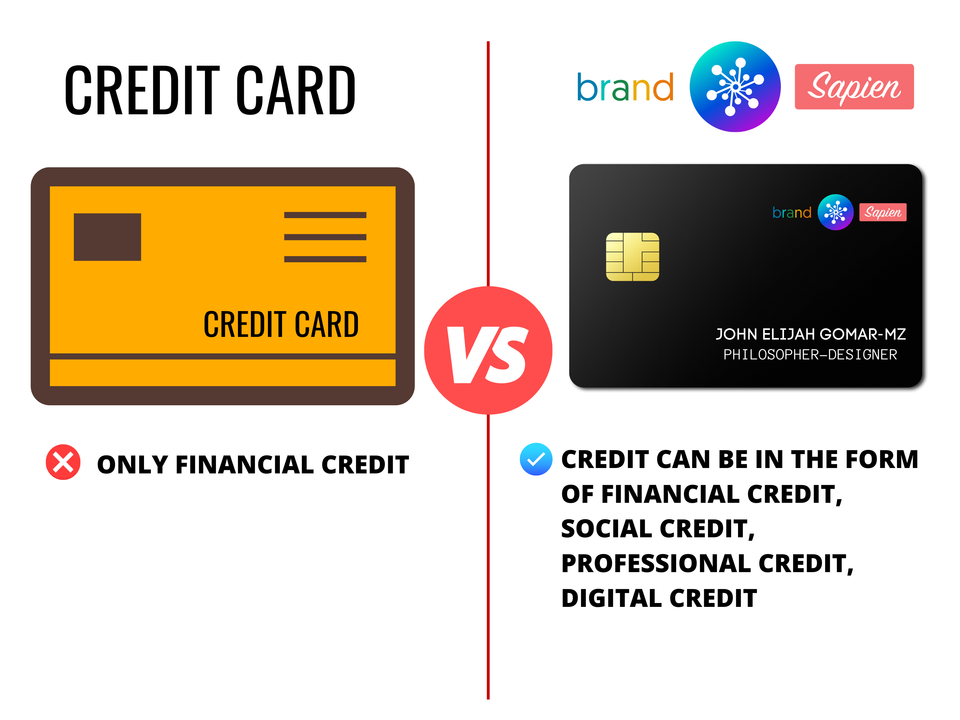 CREDIT CARD

CREDIT CARD

ONLY FINANCIAL CREDIT

VS

brand Sapien

brand Sapien

JOHN ELIJAH GOMAR-MZ
PHILOSOPHER-DESIGNER

CREDIT CAN BE IN THE FORM OF FINANCIAL CREDIT, SOCIAL CREDIT, PROFESSIONAL CREDIT, DIGITAL CREDIT